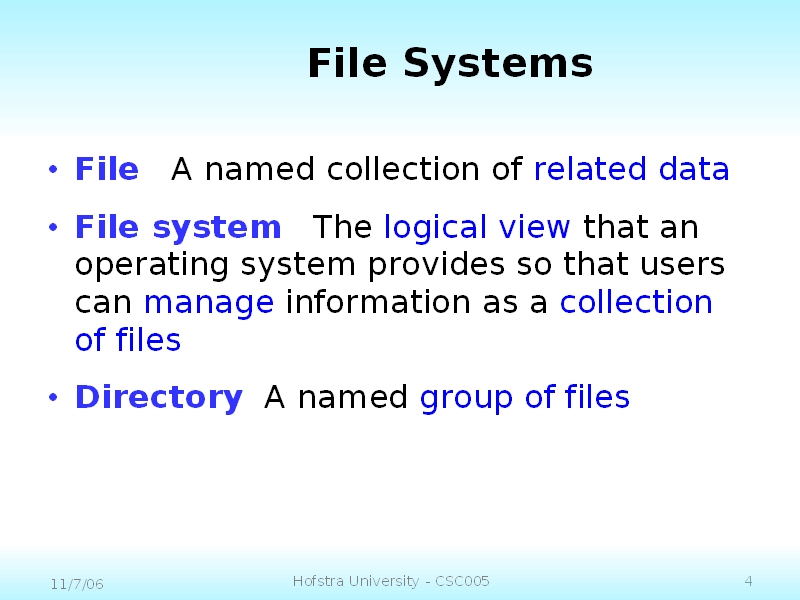 File Systems

• File A named collection of related data

• File system The logical view that an operating system provides so that users can manage information as a collection of files

• Directory A named group of files

11/7/06 Hofstra University - CSC005 4